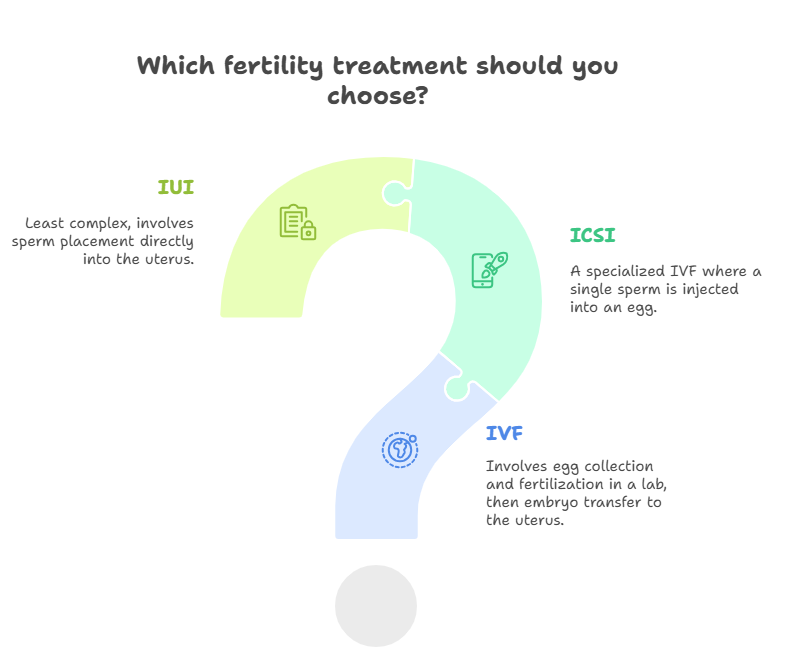 Which fertility treatment should you choose?

IUI

Least complex, involves sperm placement directly into the uterus.

ICSI

A specialized IVF where a single sperm is injected into an egg.

IVF

Involves egg collection and fertilization in a lab, then embryo transfer to the uterus.